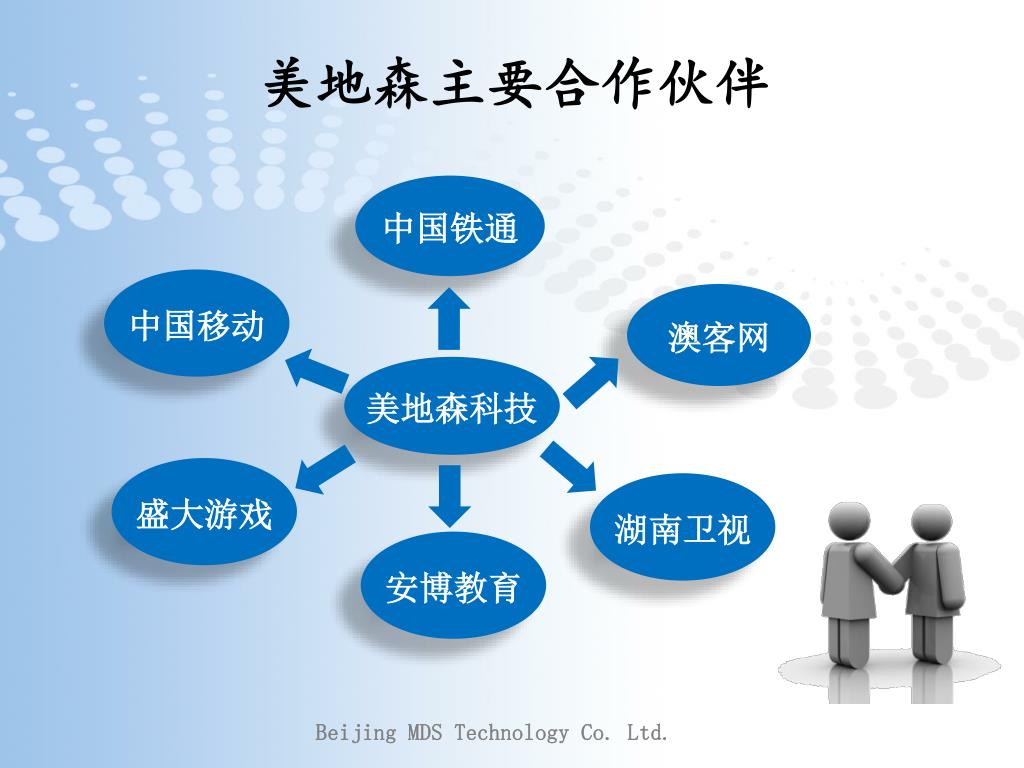 美地森主要合作伙伴

中国铁通

中国移动

澳客网

美地森科技

盛大游戏

湖南卫视

安博教育

Beijing MDS Technology Co. Ltd.